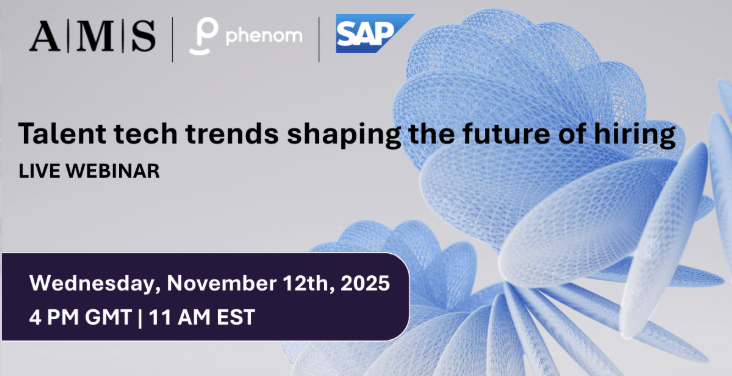 A|M|S phenom SAP

Talent tech trends shaping the future of hiring
LIVE WEBINAR

Wednesday, November 12th, 2025
4 PM GMT | 11 AM EST